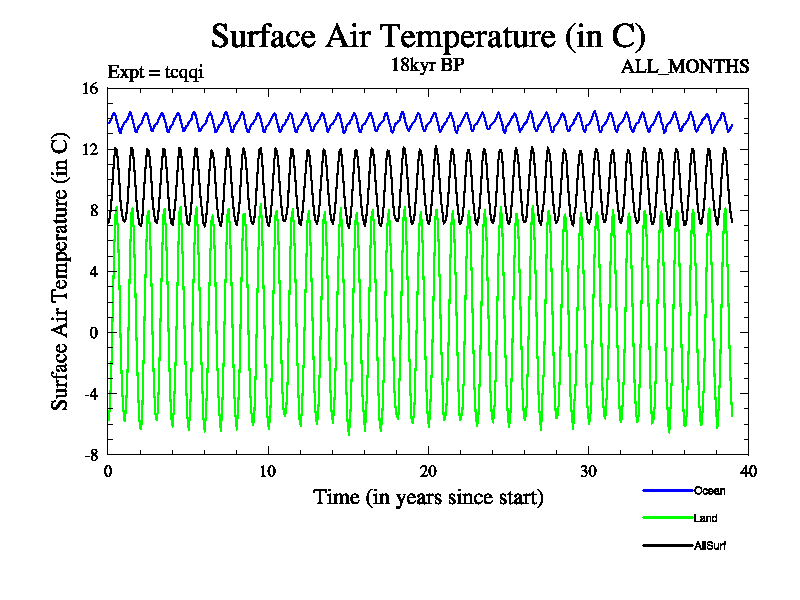 Surface Air Temperature (in C)

Expt = tcqqi

18kyr BP

ALL_MONTHS

Surface Air Temperature (in C)

16
12
8
4
0
-4
-8

0
10
20
30
40

Time (in years since start)

Ocean
Land
AllSurf